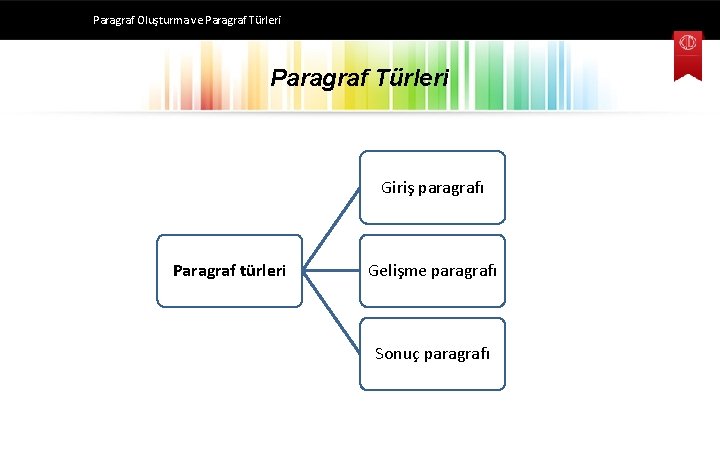 Paragraf Oluşturma ve Paragraf Türleri

Paragraf Türleri

Paragraf türleri

Giriş paragrafı

Gelişme paragrafı

Sonuç paragrafı